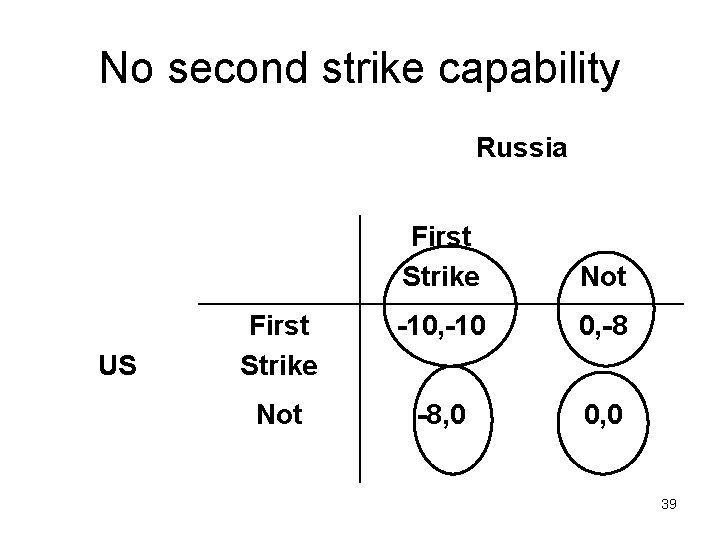 No second strike capability

Russia

| | | First Strike | Not |
|---|---|---|---|
| US | First Strike | -10,-10 | 0,-8 |
| | Not | -8,0 | 0,0 |

39